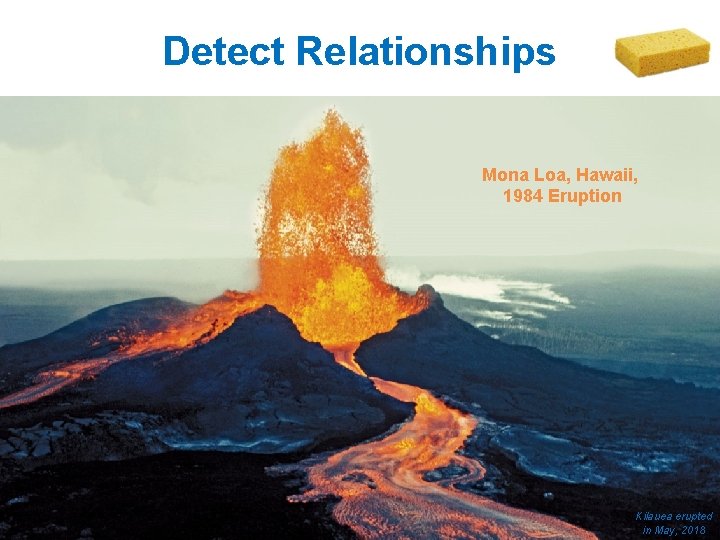 Detect Relationships

Mona Loa, Hawaii, 1984 Eruption

Kilauea erupted in May, 2018